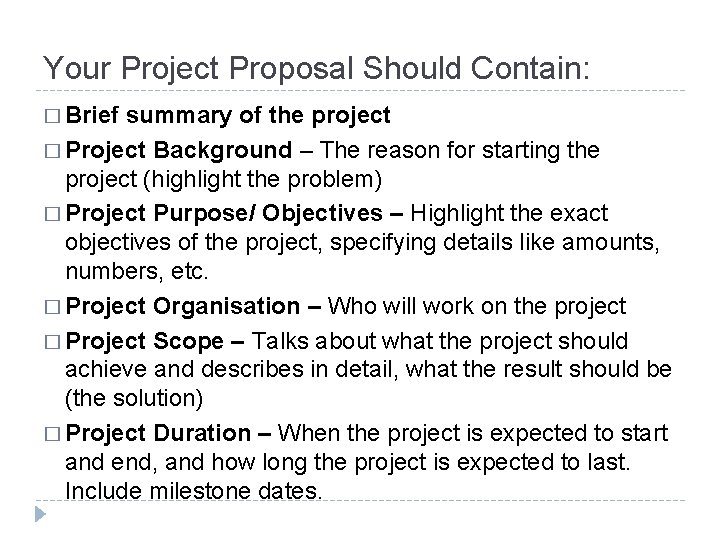 Your Project Proposal Should Contain:

□ Brief summary of the project

□ Project Background – The reason for starting the project (highlight the problem)

□ Project Purpose/ Objectives – Highlight the exact objectives of the project, specifying details like amounts, numbers, etc.

□ Project Organisation – Who will work on the project

□ Project Scope – Talks about what the project should achieve and describes in detail, what the result should be (the solution)

□ Project Duration – When the project is expected to start and end, and how long the project is expected to last. Include milestone dates.